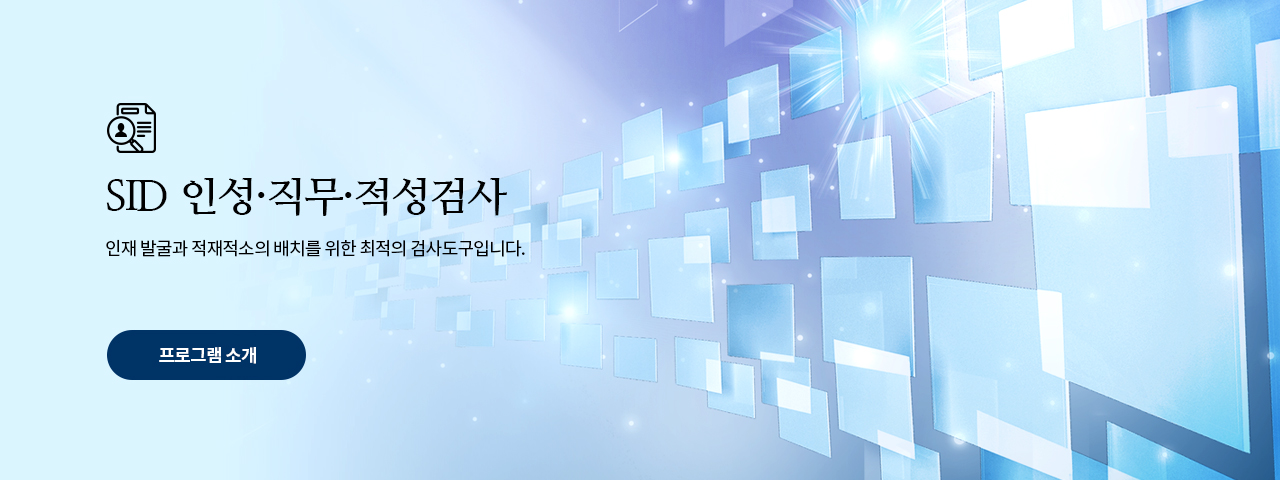 SID 인성·직무·적성검사

인재 발굴과 적재적소의 배치를 위한 최적의 검사도구입니다.

프로그램 소개